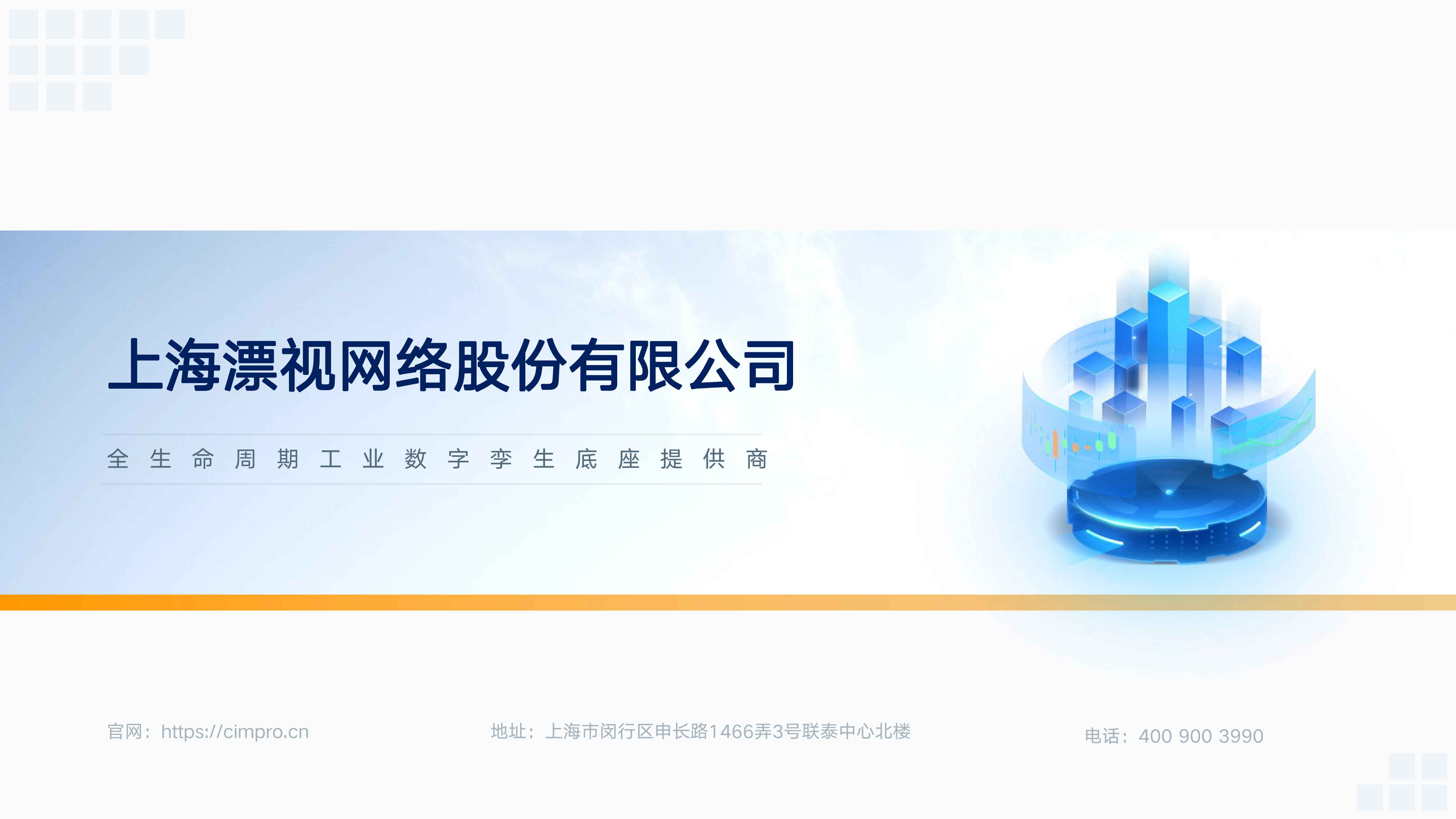 上海漂视网络股份有限公司

全生命周期工业数字孪生底座提供商

官网：https://cimpro.cn

地址：上海市闵行区申长路1466弄3号联泰中心北楼

电话：400 900 3990